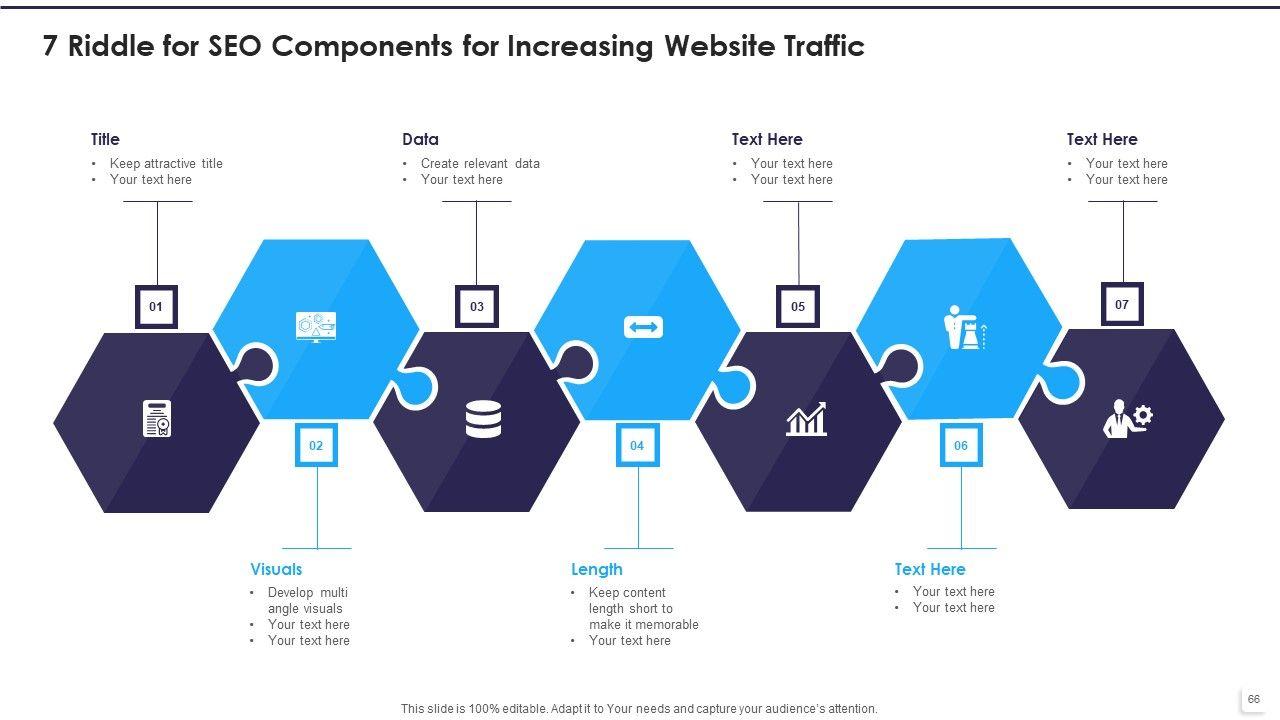 7 Riddle for SEO Components for Increasing Website Traffic

Title
• Keep attractive title
• Your text here

Data
• Create relevant data
• Your text here

Text Here
• Your text here
• Your text here

Text Here
• Your text here
• Your text here

01

03

05

07

02

04

06

Visuals
• Develop multi angle visuals
• Your text here
• Your text here

Length
• Keep content length short to make it memorable
• Your text here

Text Here
• Your text here
• Your text here

This slide is 100% editable. Adapt it to Your needs and capture your audience's attention.

66